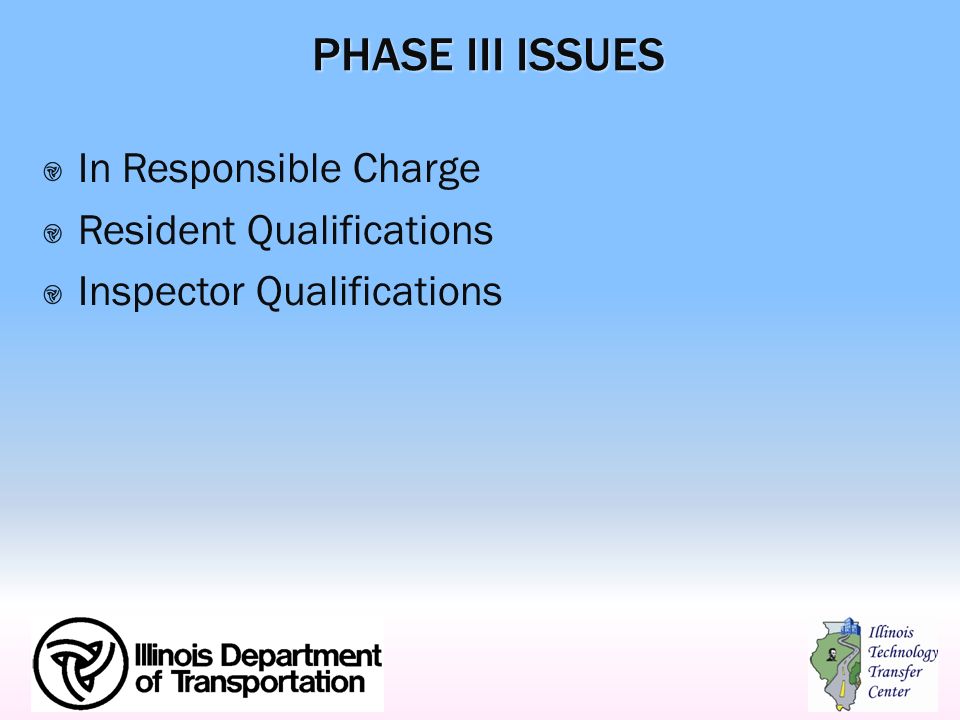 PHASE III ISSUES

In Responsible Charge

Resident Qualifications

Inspector Qualifications

Illinois Department of Transportation

Illinois Technology Transfer Center